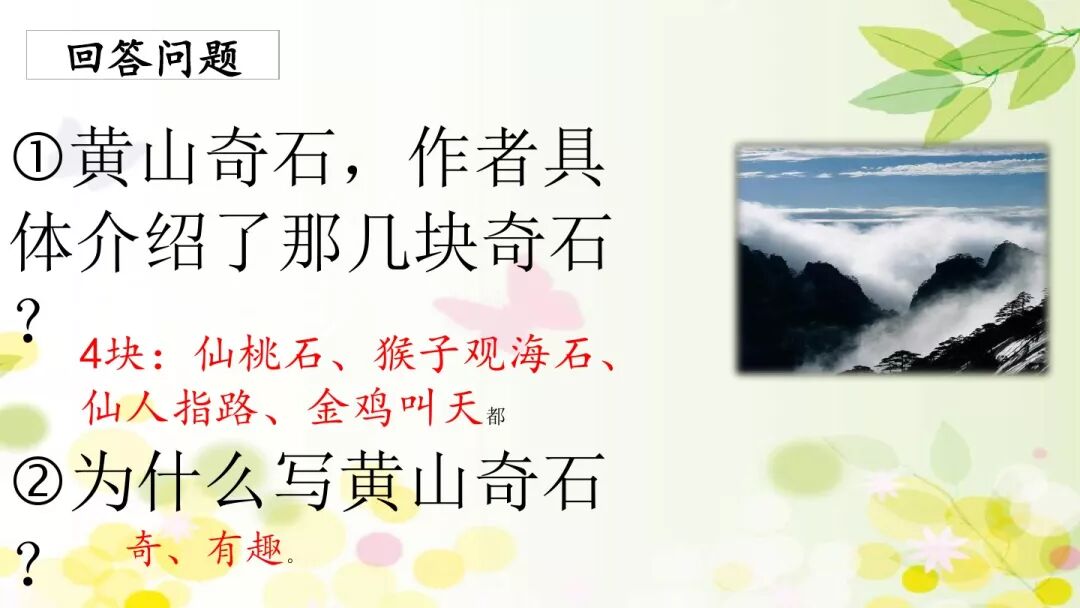 回答问题

①黄山奇石，作者具体介绍了那几块奇石？

4块：仙桃石、猴子观海石、仙人指路、金鸡叫天都

②为什么写黄山奇石？

奇、有趣。